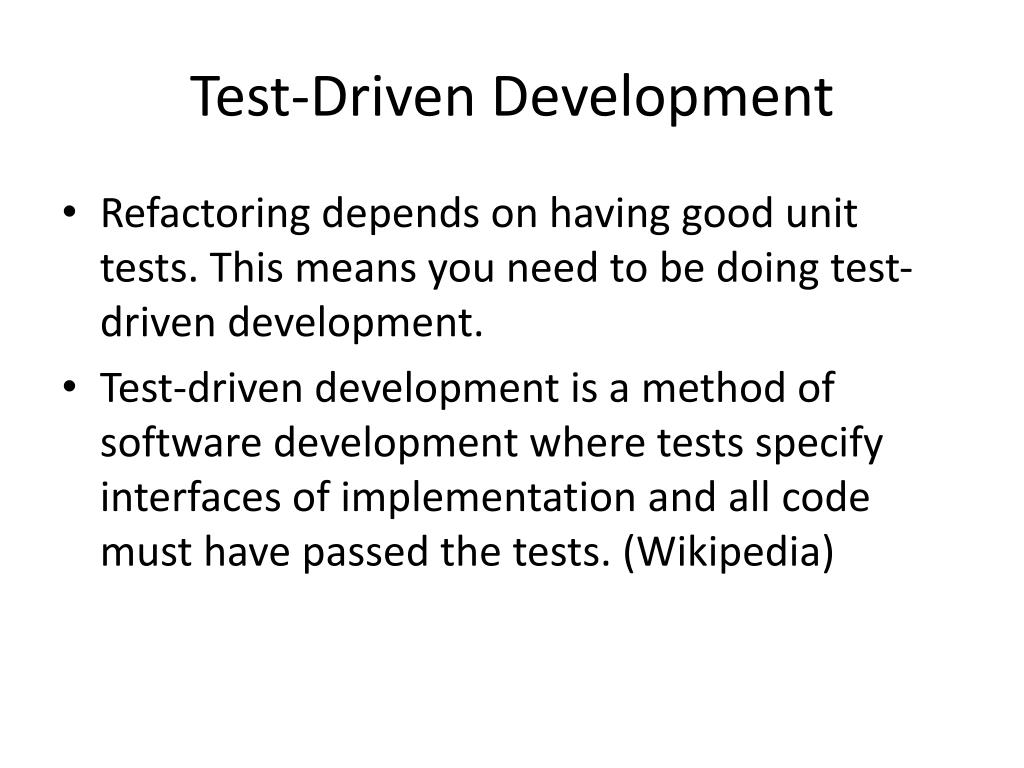 Test-Driven Development

• Refactoring depends on having good unit tests. This means you need to be doing test-driven development.
• Test-driven development is a method of software development where tests specify interfaces of implementation and all code must have passed the tests. (Wikipedia)